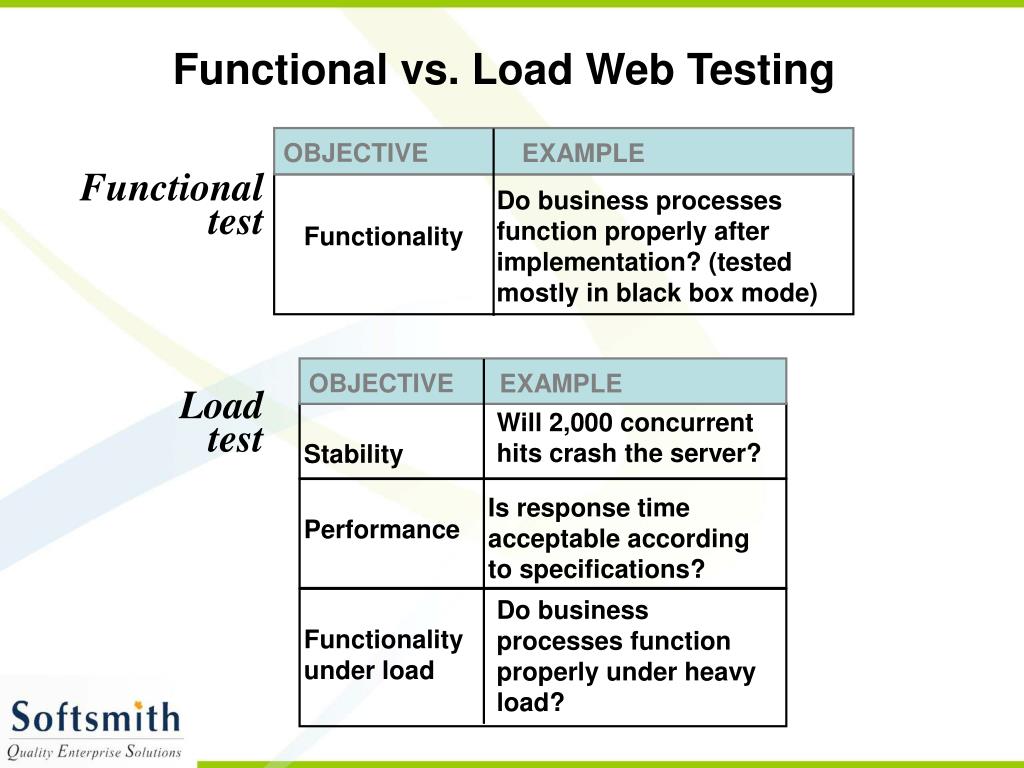 Functional vs. Load Web Testing

Functional test

| OBJECTIVE | EXAMPLE |
|---|---|
| Functionality | Do business processes function properly after implementation? (tested mostly in black box mode) |

Load test

| OBJECTIVE | EXAMPLE |
|---|---|
| Stability | Will 2,000 concurrent hits crash the server? |
| Performance | Is response time acceptable according to specifications? |
| Functionality under load | Do business processes function properly under heavy load? |

Softsmith
Quality Enterprise Solutions